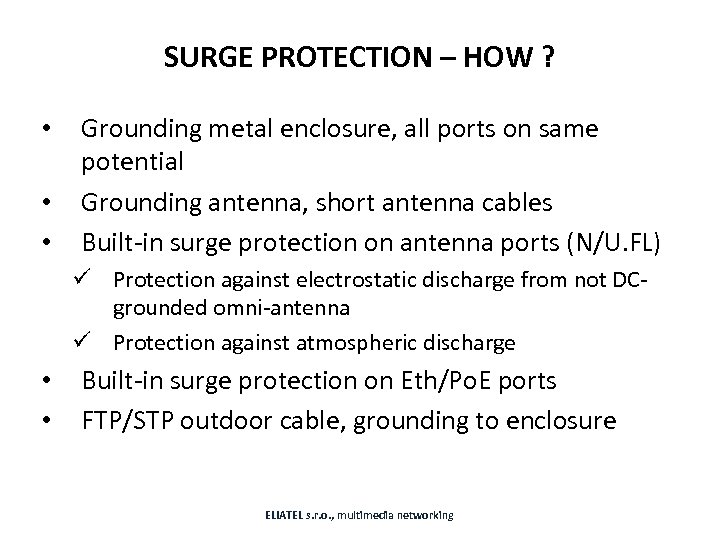 SURGE PROTECTION – HOW ?

• Grounding metal enclosure, all ports on same potential
• Grounding antenna, short antenna cables
• Built-in surge protection on antenna ports (N/U.FL)
✓ Protection against electrostatic discharge from not DC-grounded omni-antenna
✓ Protection against atmospheric discharge
• Built-in surge protection on Eth/PoE ports
• FTP/STP outdoor cable, grounding to enclosure

ELIATEL s.r.o., multimedia networking